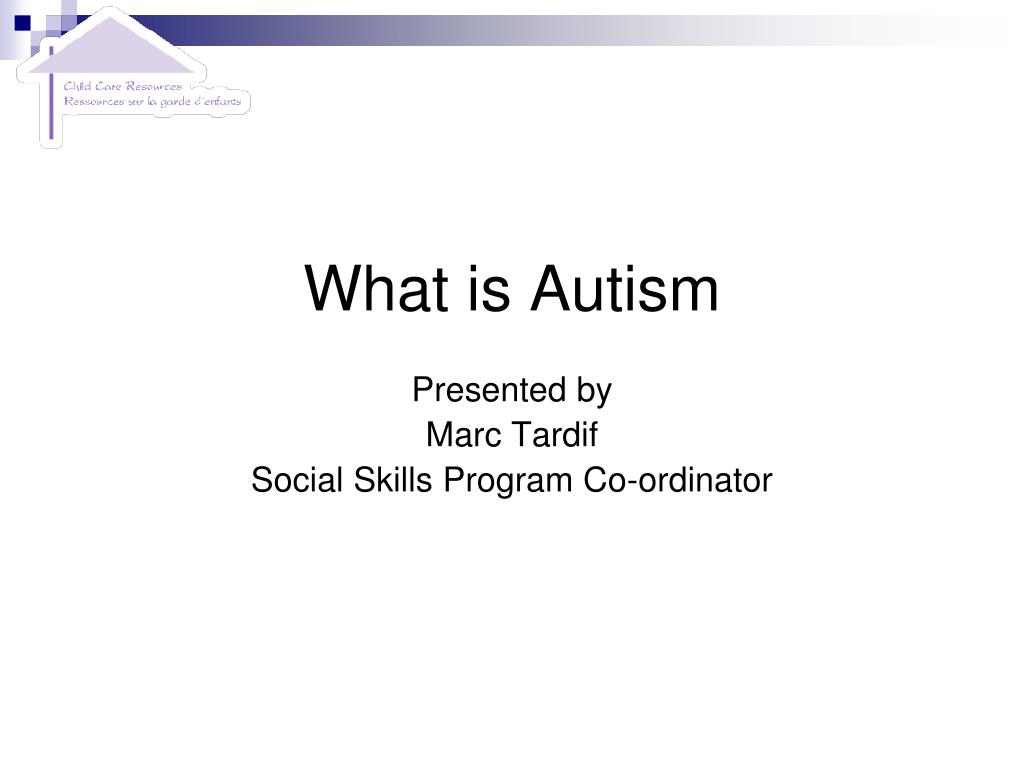 Child Care Resources
Ressources sur la garde d'enfants

What is Autism

Presented by
Marc Tardif
Social Skills Program Co-ordinator